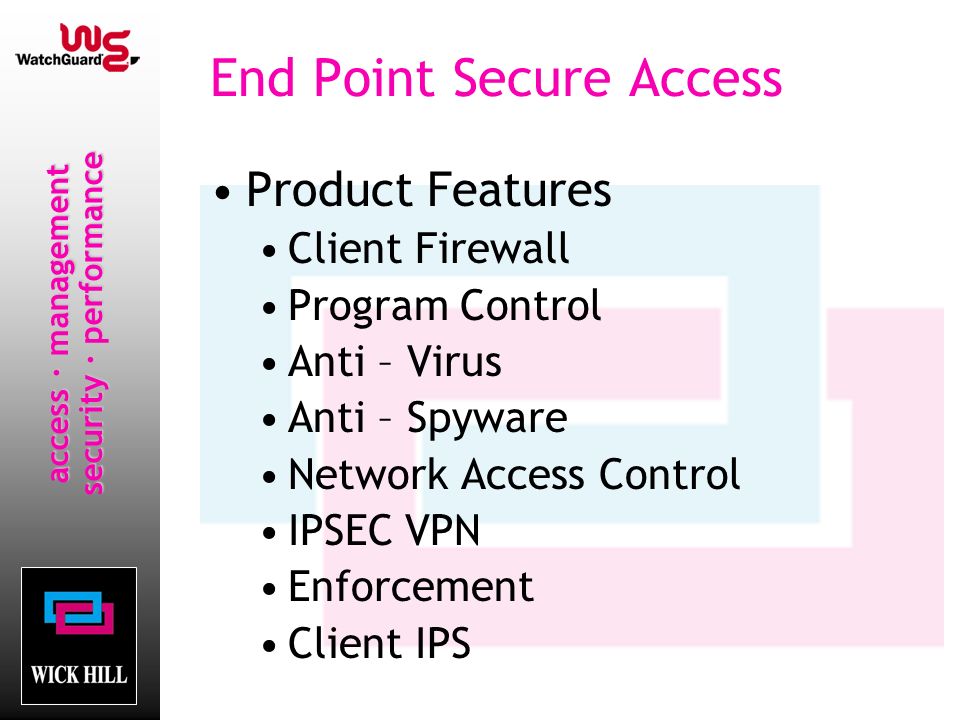 WatchGuard

access · management
security · performance

WICK HILL

End Point Secure Access

• Product Features
• Client Firewall
• Program Control
• Anti – Virus
• Anti – Spyware
• Network Access Control
• IPSEC VPN
• Enforcement
• Client IPS